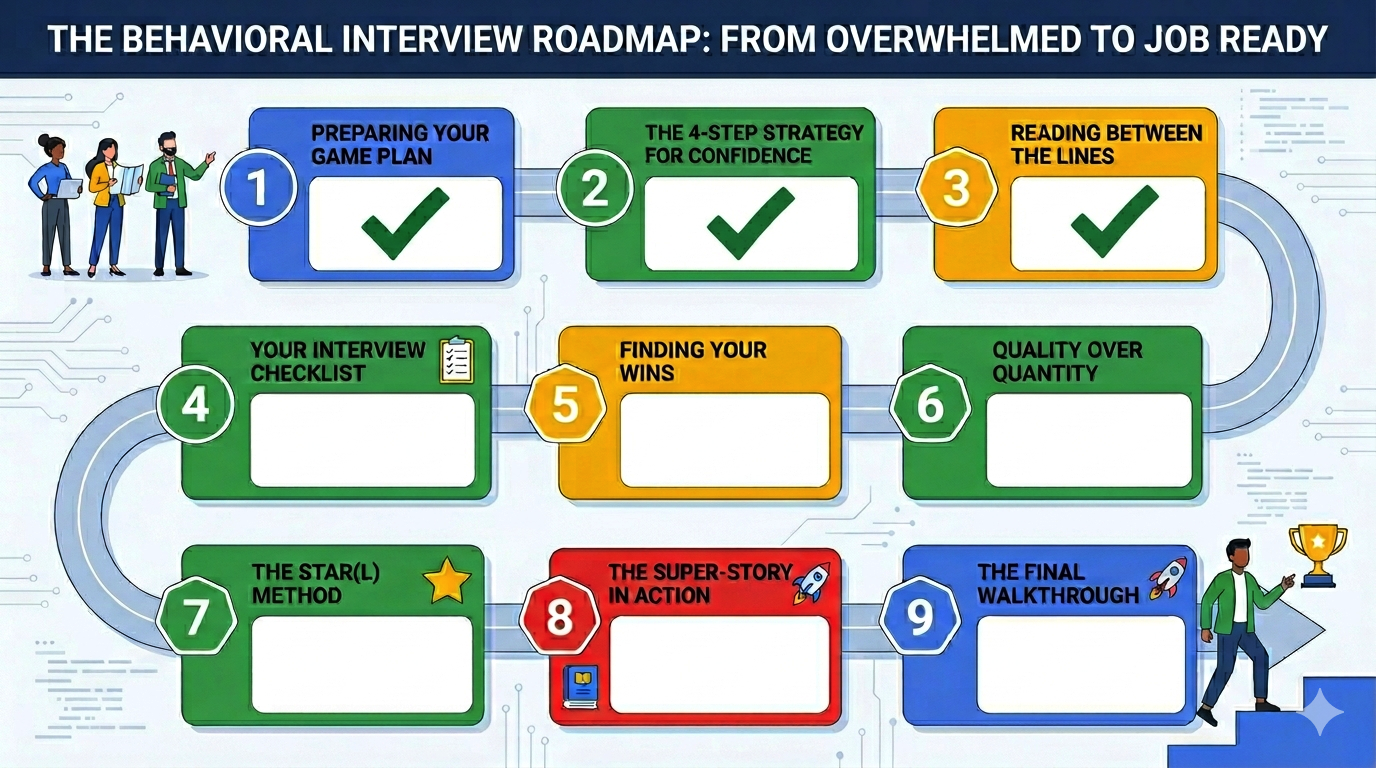 THE BEHAVIORAL INTERVIEW ROADMAP: FROM OVERWHELMED TO JOB READY

1 PREPARING YOUR GAME PLAN

2 THE 4-STEP STRATEGY FOR CONFIDENCE

3 READING BETWEEN THE LINES

4 YOUR INTERVIEW CHECKLIST

5 FINDING YOUR WINS

6 QUALITY OVER QUANTITY

7 THE STAR(L) METHOD

8 THE SUPER-STORY IN ACTION

9 THE FINAL WALKTHROUGH